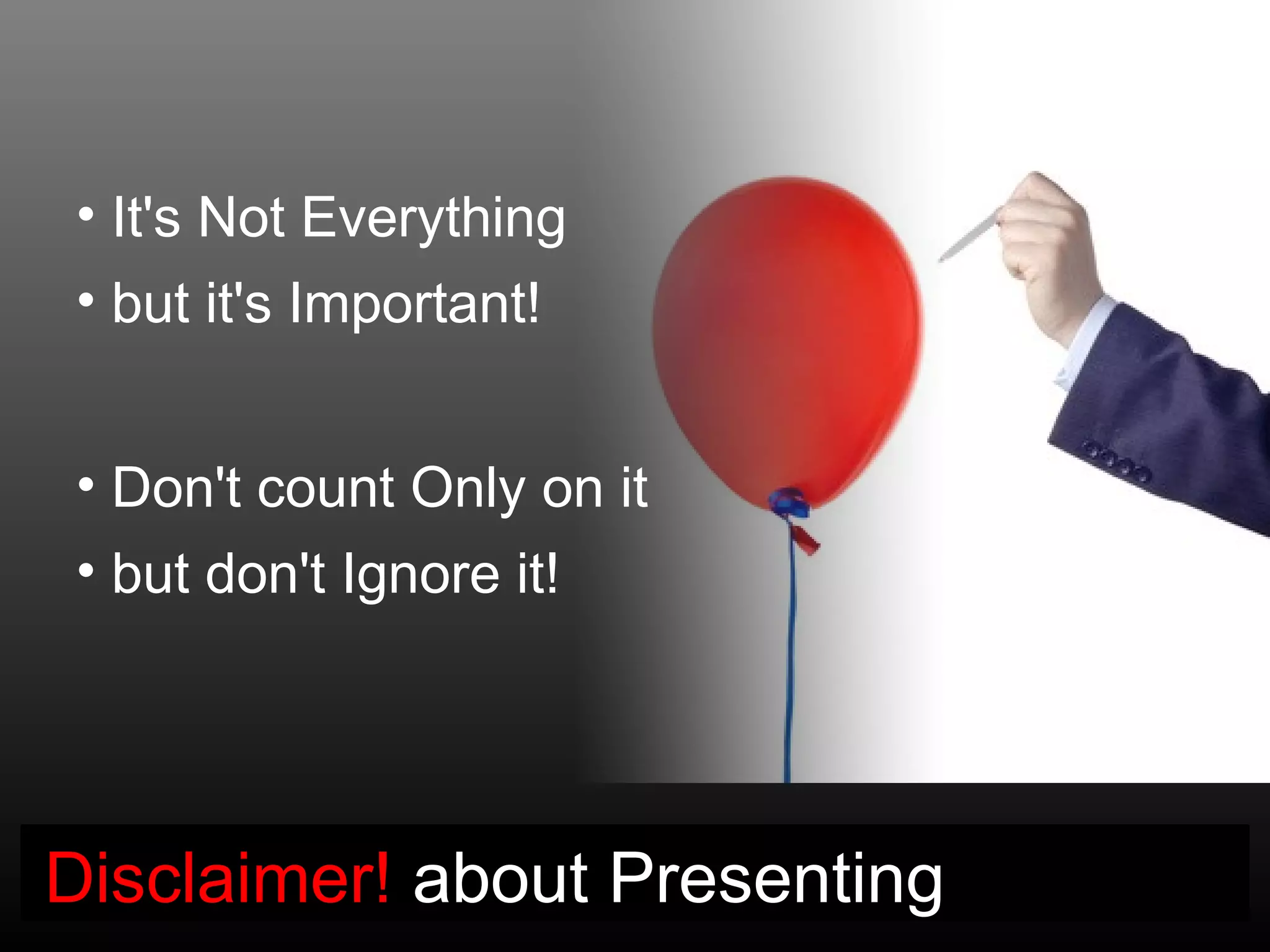 • It's Not Everything
• but it's Important!

• Don't count Only on it
• but don't Ignore it!

Disclaimer! about Presenting